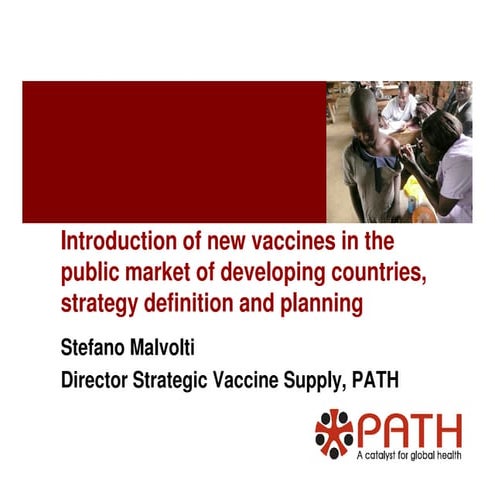 Introduction of new vaccines in the public market of developing countries, strategy definition and planning

Stefano Malvolti

Director Strategic Vaccine Supply, PATH

PATH
A catalyst for global health